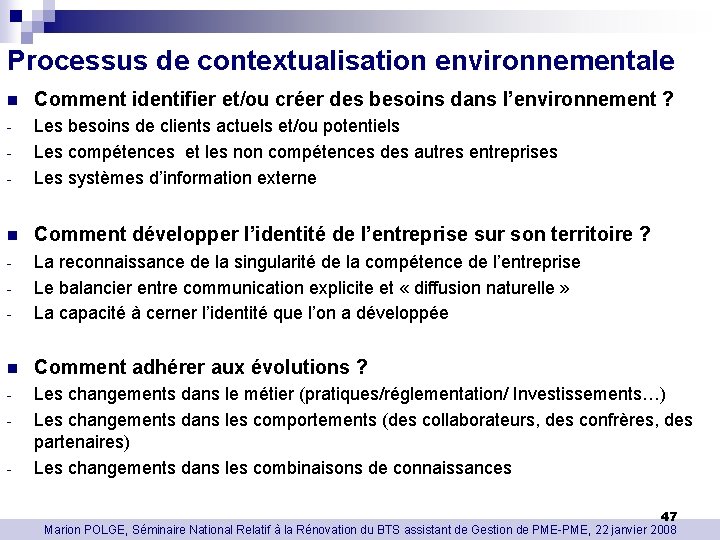 Processus de contextualisation environnementale

■ Comment identifier et/ou créer des besoins dans l'environnement ?
- Les besoins de clients actuels et/ou potentiels
- Les compétences et les non compétences des autres entreprises
- Les systèmes d'information externe

■ Comment développer l'identité de l'entreprise sur son territoire ?
- La reconnaissance de la singularité de la compétence de l'entreprise
- Le balancier entre communication explicite et « diffusion naturelle »
- La capacité à cerner l'identité que l'on a développée

■ Comment adhérer aux évolutions ?
- Les changements dans le métier (pratiques/réglementation/ Investissements…)
- Les changements dans les comportements (des collaborateurs, des confrères, des partenaires)
- Les changements dans les combinaisons de connaissances

47

Marion POLGE, Séminaire National Relatif à la Rénovation du BTS assistant de Gestion de PME-PME, 22 janvier 2008